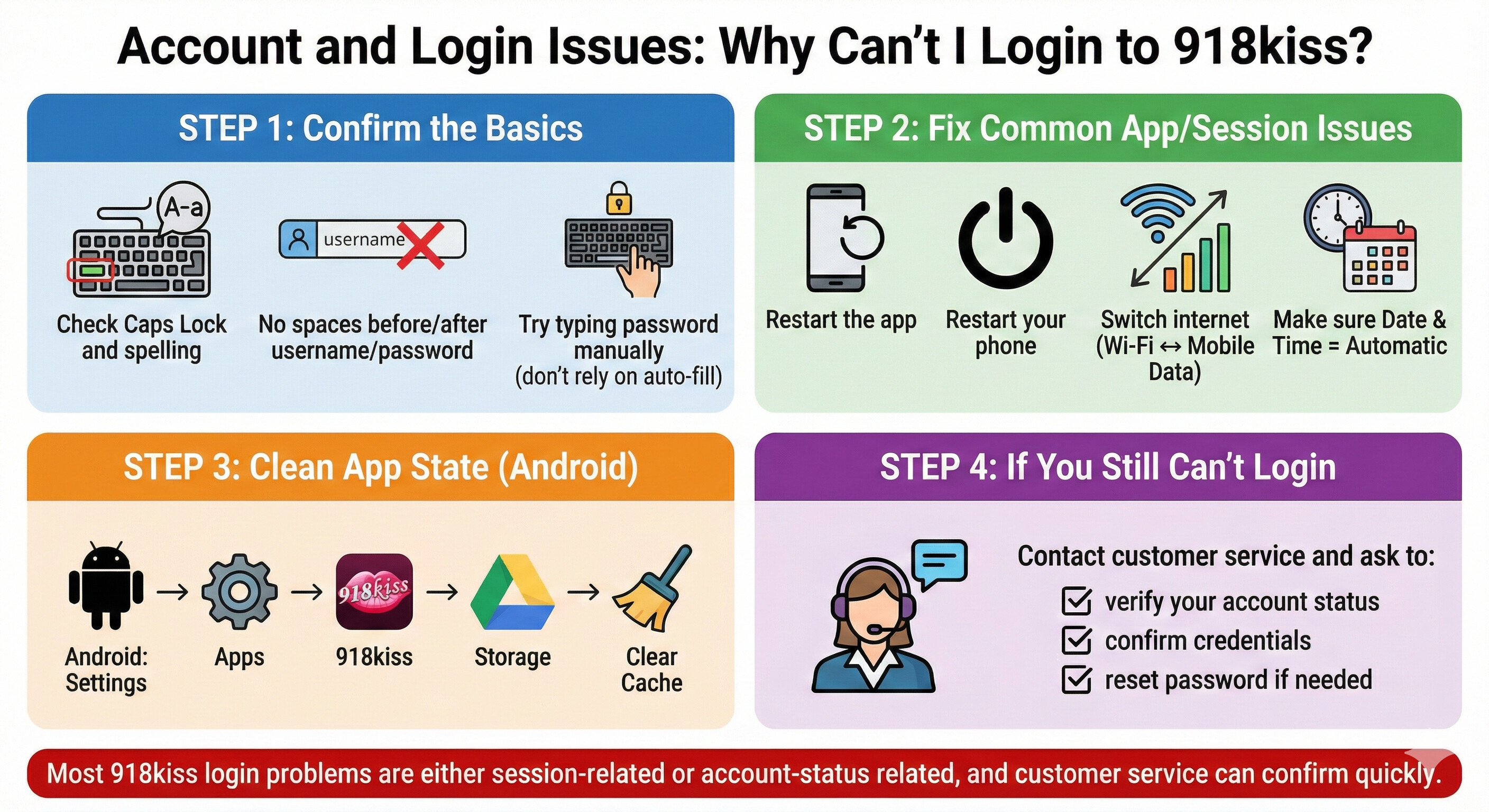 Account and Login Issues: Why Can't I Login to 918kiss?

STEP 1: Confirm the Basics

A-a

Check Caps Lock and spelling

username

No spaces before/after username/password

Try typing password manually (don't rely on auto-fill)

STEP 2: Fix Common App/Session Issues

Restart the app

Restart your phone

Switch internet (Wi-Fi ↔ Mobile Data)

Make sure Date & Time = Automatic

STEP 3: Clean App State (Android)

Android: Settings → Apps → 918kiss → Storage → Clear Cache

918kiss

STEP 4: If You Still Can't Login

Contact customer service and ask to:

verify your account status

confirm credentials

reset password if needed

Most 918kiss login problems are either session-related or account-status related, and customer service can confirm quickly.